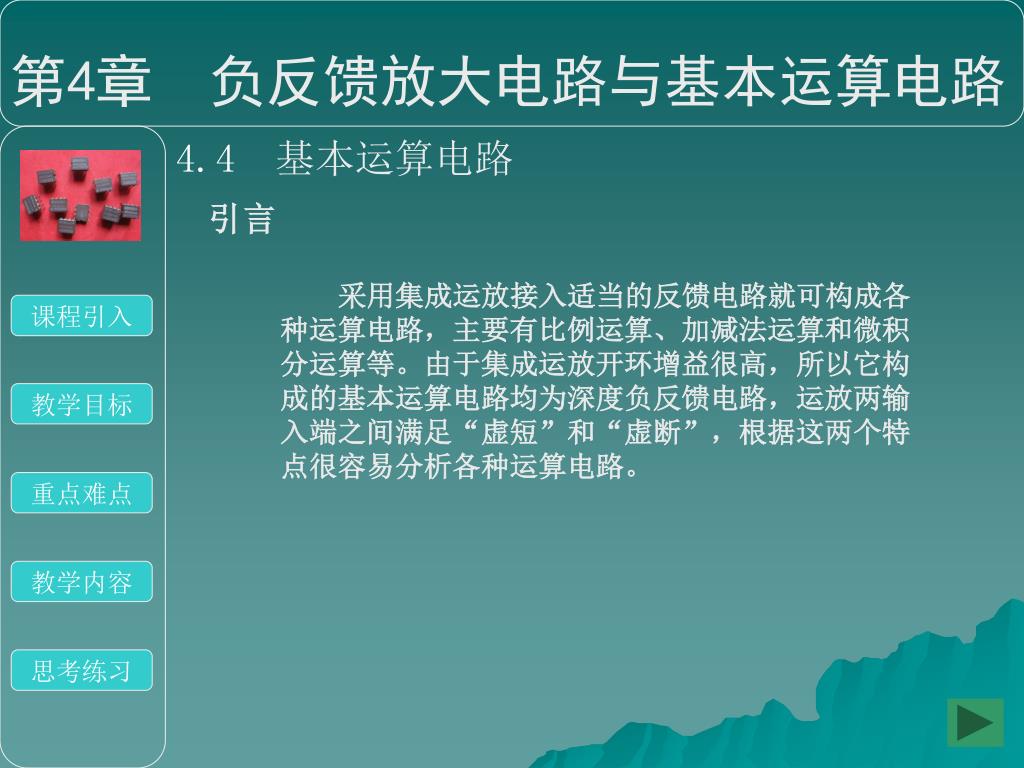 第4章　负反馈放大电路与基本运算电路

4.4　基本运算电路

引言

采用集成运放接入适当的反馈电路就可构成各种运算电路，主要有比例运算、加减法运算和微积分运算等。由于集成运放开环增益很高，所以它构成的基本运算电路均为深度负反馈电路，运放两输入端之间满足“虚短”和“虚断”，根据这两个特点很容易分析各种运算电路。

课程引入

教学目标

重点难点

教学内容

思考练习